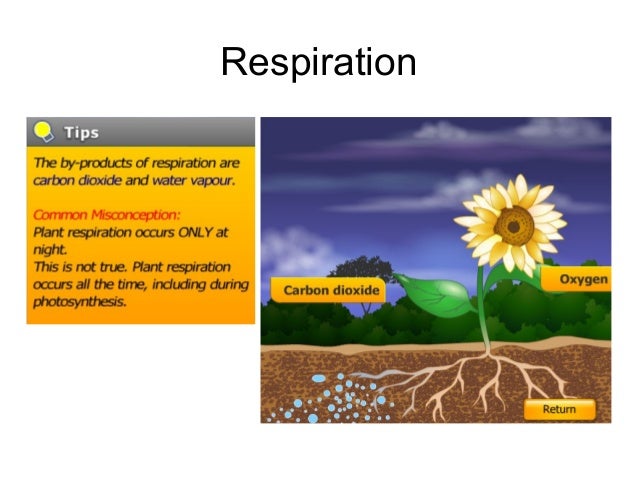 Respiration

Tips

The by-products of respiration are carbon dioxide and water vapour.

Common Misconception:
Plant respiration occurs ONLY at night.
This is not true. Plant respiration occurs all the time, including during photosynthesis.

Carbon dioxide

Oxygen

Return